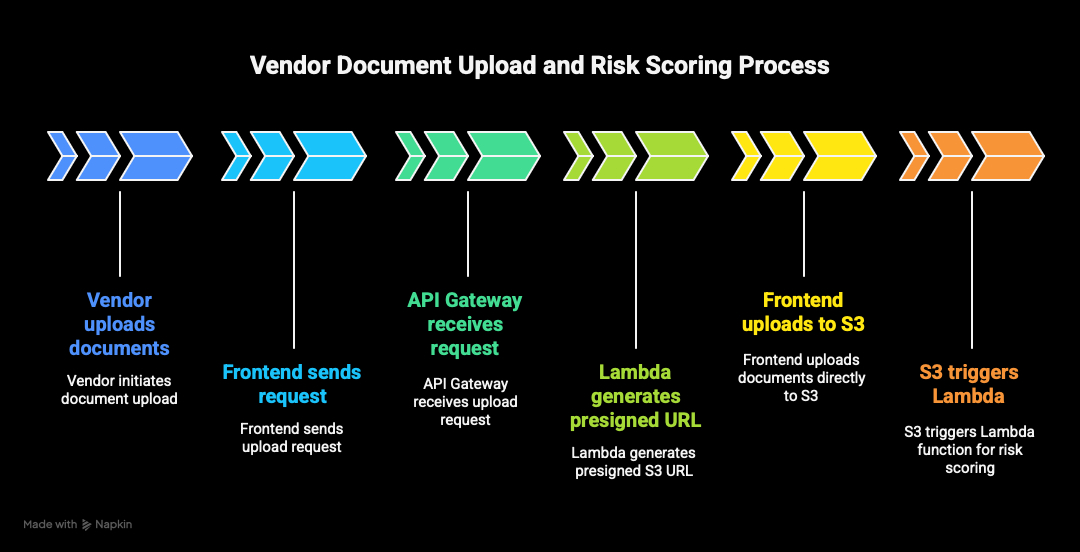 Vendor Document Upload and Risk Scoring Process

Vendor uploads documents

Vendor initiates document upload

Frontend sends request

Frontend sends upload request

API Gateway receives request

API Gateway receives upload request

Lambda generates presigned URL

Lambda generates presigned S3 URL

Frontend uploads to S3

Frontend uploads documents directly to S3

S3 triggers Lambda

S3 triggers Lambda function for risk scoring

Made with Napkin